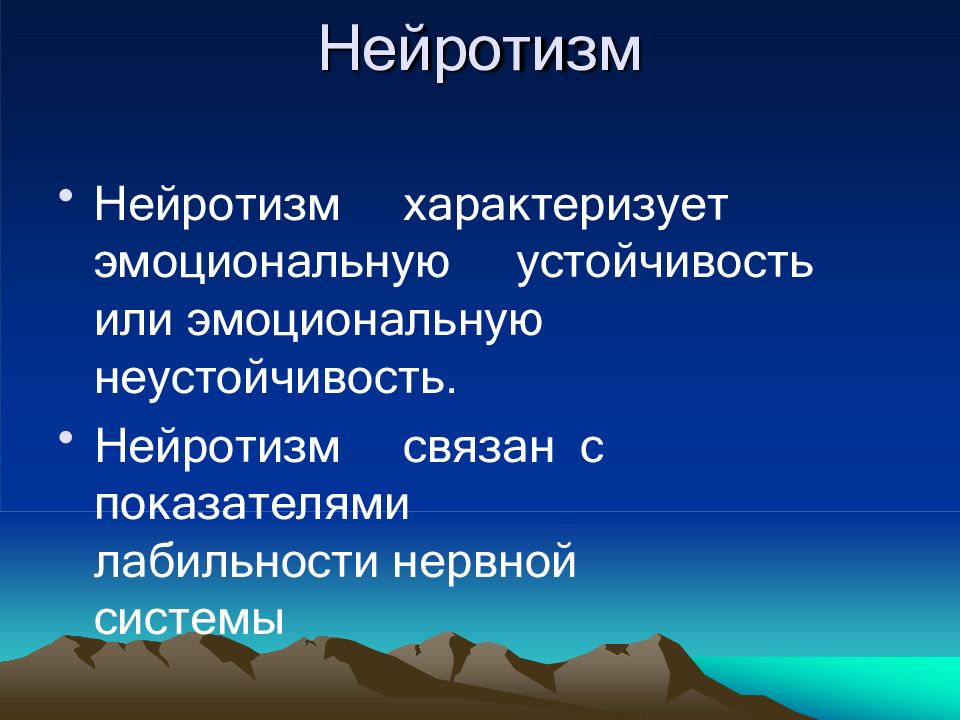 Нейротизм

• Нейротизм характеризует эмоциональную устойчивость или эмоциональную неустойчивость.

• Нейротизм связан с показателями лабильности нервной системы